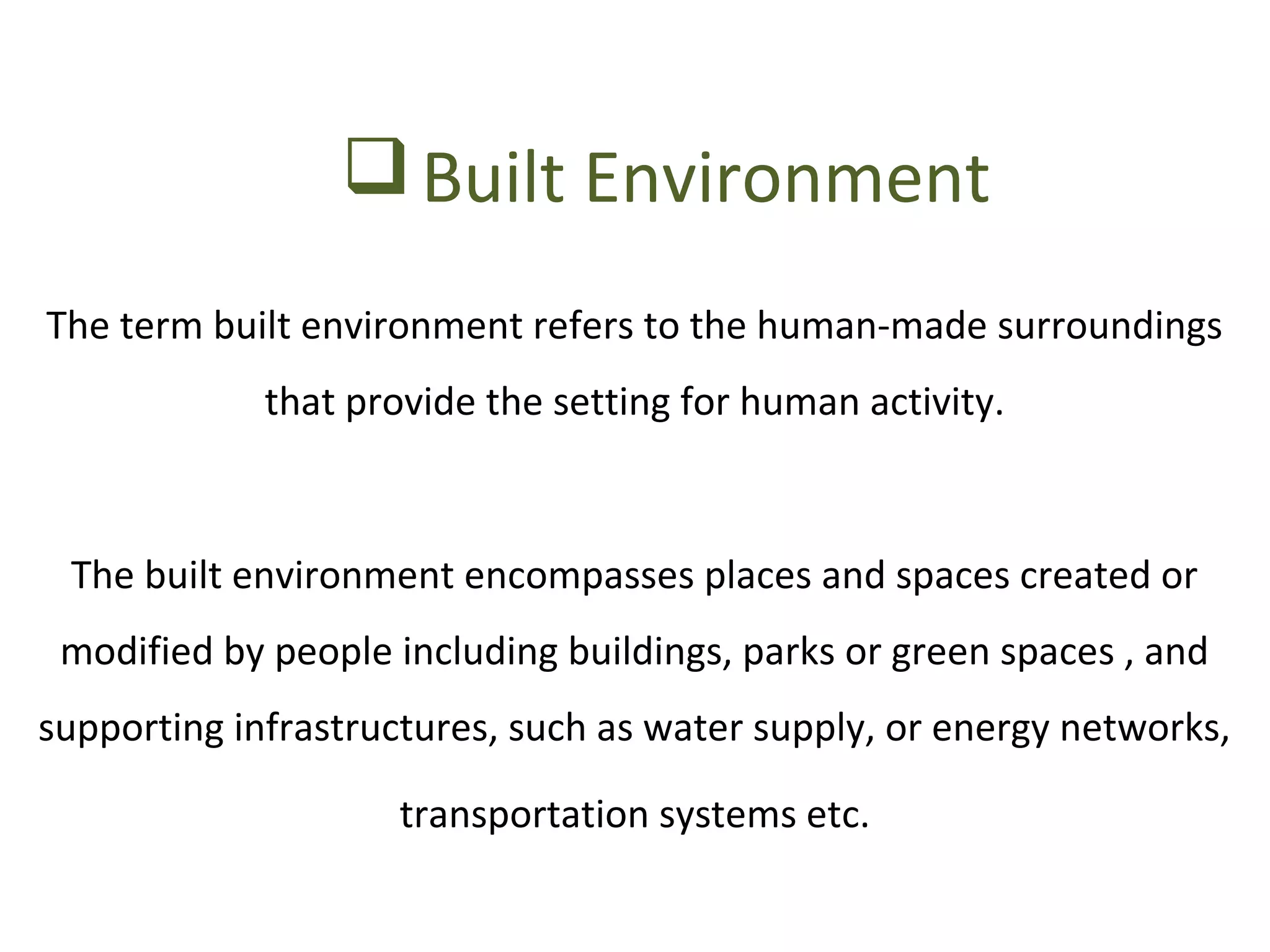 ❑ Built Environment

The term built environment refers to the human-made surroundings that provide the setting for human activity.

The built environment encompasses places and spaces created or modified by people including buildings, parks or green spaces , and supporting infrastructures, such as water supply, or energy networks, transportation systems etc.